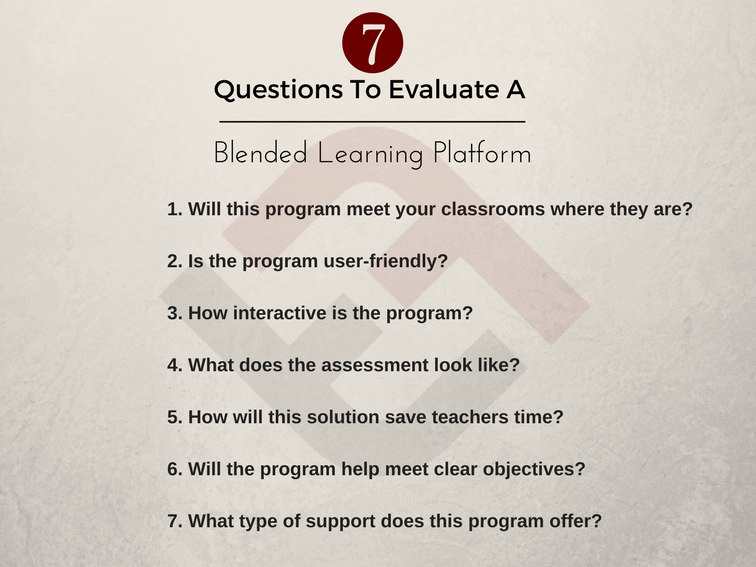 7

Questions To Evaluate A

Blended Learning Platform

1. Will this program meet your classrooms where they are?

2. Is the program user-friendly?

3. How interactive is the program?

4. What does the assessment look like?

5. How will this solution save teachers time?

6. Will the program help meet clear objectives?

7. What type of support does this program offer?